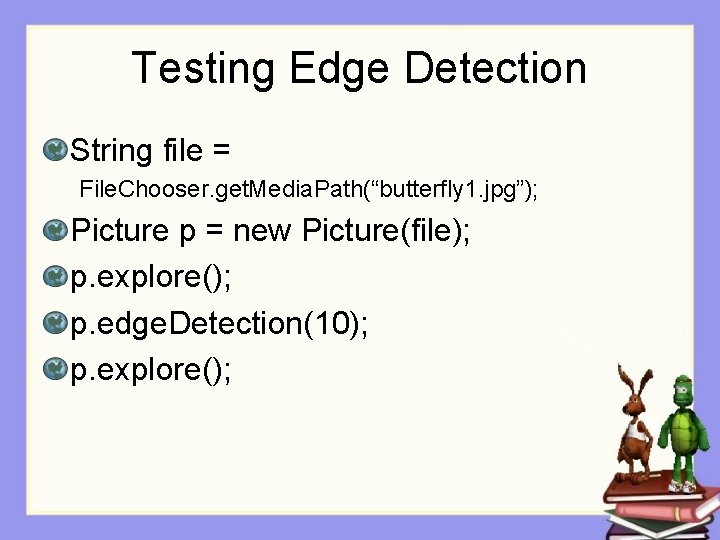 Testing Edge Detection

String file = FileChooser.getMediaPath(“butterfly1.jpg”);

Picture p = new Picture(file);

p.explore();

p.edgeDetection(10);

p.explore();